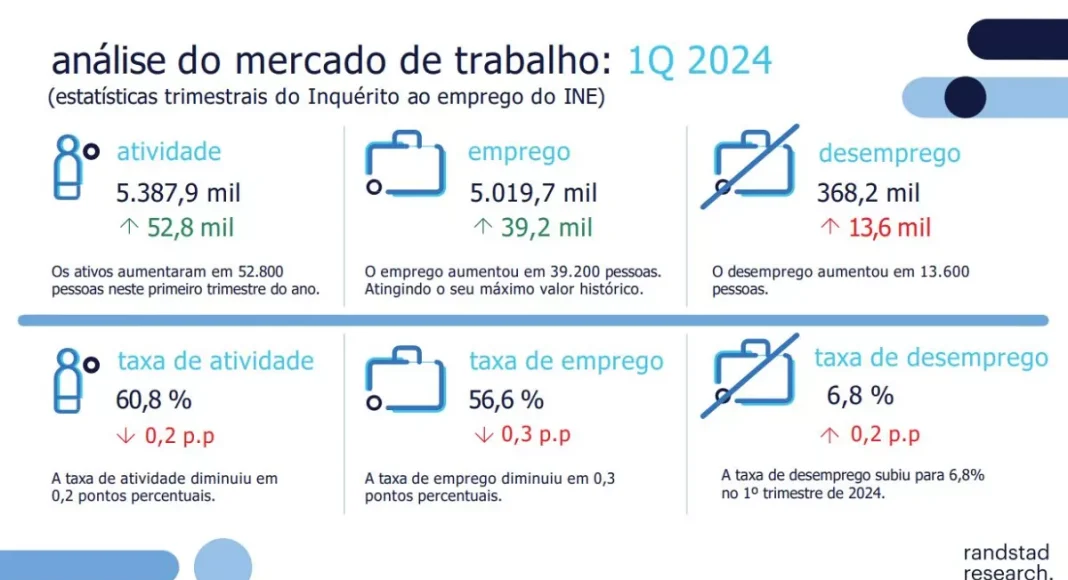 análise do mercado de trabalho: 1Q 2024
(estatísticas trimestrais do Inquérito ao emprego do INE)

atividade
5.387,9 mil
↑ 52,8 mil

Os ativos aumentaram em 52.800 pessoas neste primeiro trimestre do ano.

emprego
5.019,7 mil
↑ 39,2 mil

O emprego aumentou em 39.200 pessoas. Atingindo o seu máximo valor histórico.

desemprego
368,2 mil
↑ 13,6 mil

O desemprego aumentou em 13.600 pessoas.

taxa de atividade
60,8 %
↓ 0,2 p.p

A taxa de atividade diminuiu em 0,2 pontos percentuais.

taxa de emprego
56,6 %
↓ 0,3 p.p

A taxa de emprego diminuiu em 0,3 pontos percentuais.

taxa de desemprego
6,8 %
↑ 0,2 p.p

A taxa de desemprego subiu para 6,8% no 1º trimestre de 2024.

randstad
research.